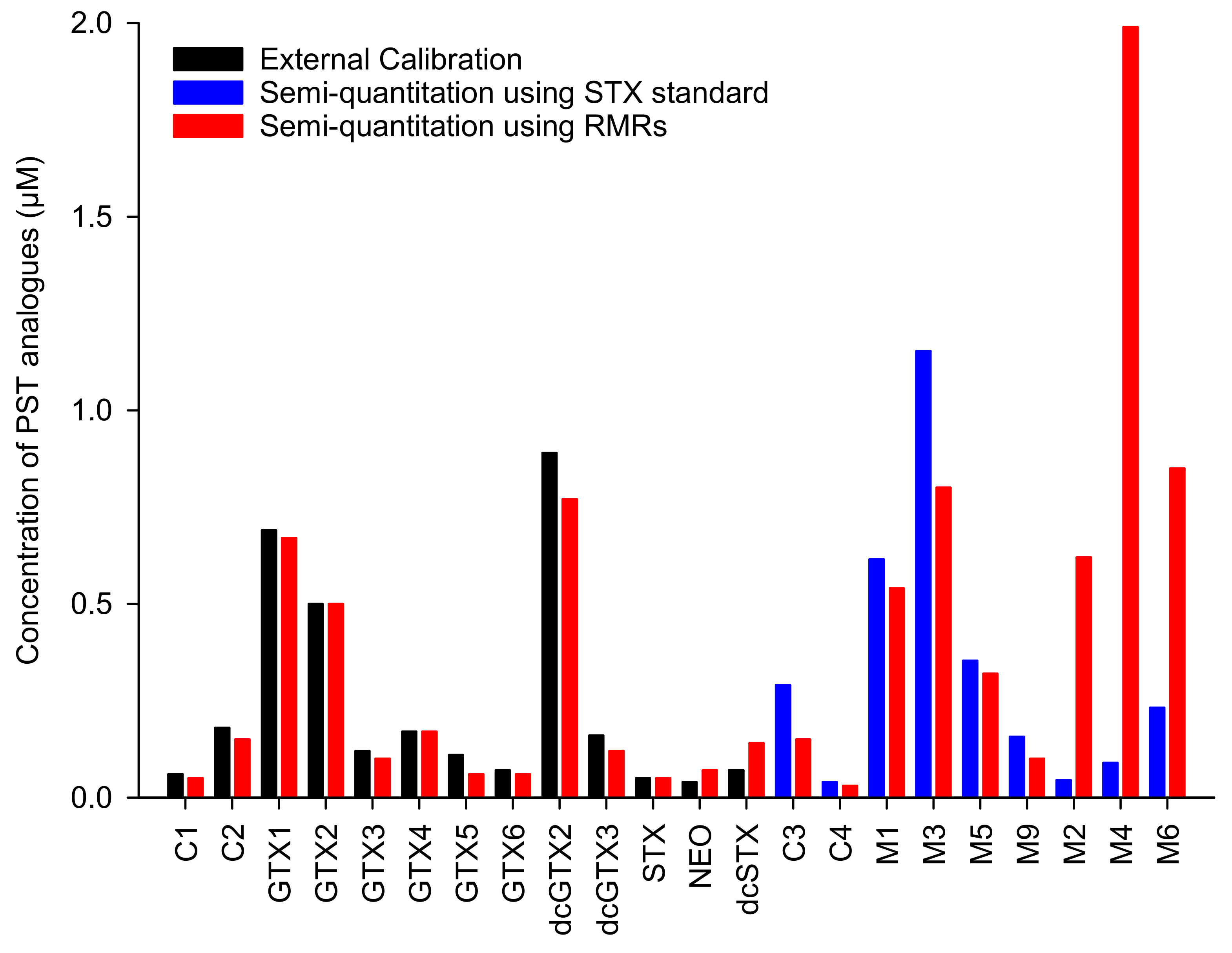 External Calibration
Semi-quantitation using STX standard
Semi-quantitation using RMRs

Concentration of PST analogues (μM)

2.0
1.5
1.0
0.5
0.0

C1
C2
GTX1
GTX2
GTX3
GTX4
GTX5
GTX6
dcGTX2
dcGTX3
STX
NEO
dcSTX
C3
C4
M1
M3
M5
M9
M2
M4
M6